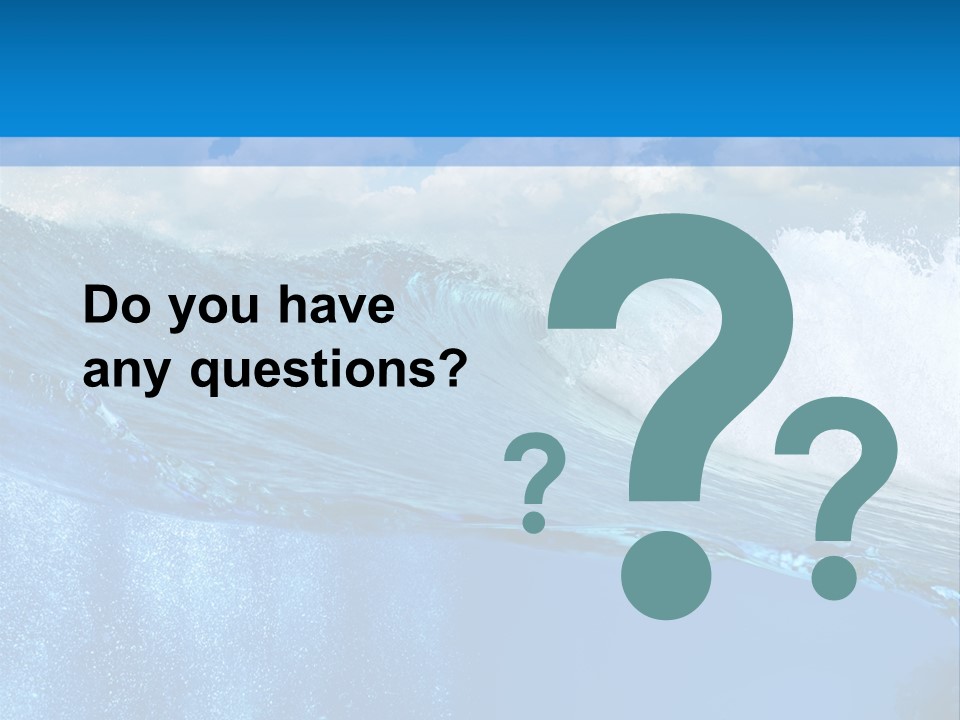 Do you have any questions?

?
?
?